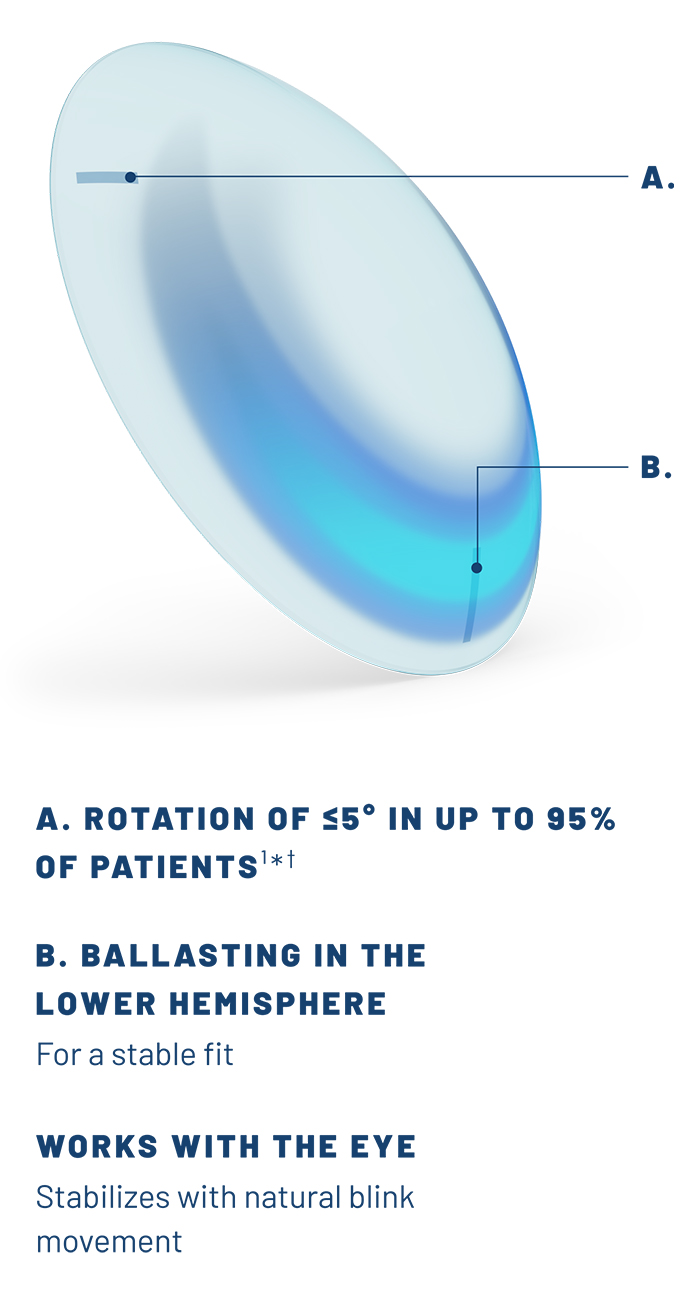 A.

B.

A. ROTATION OF ≤5° IN UP TO 95% OF PATIENTS$^{1*\dagger}$

B. BALLASTING IN THE LOWER HEMISPHERE

For a stable fit

WORKS WITH THE EYE

Stabilizes with natural blink movement